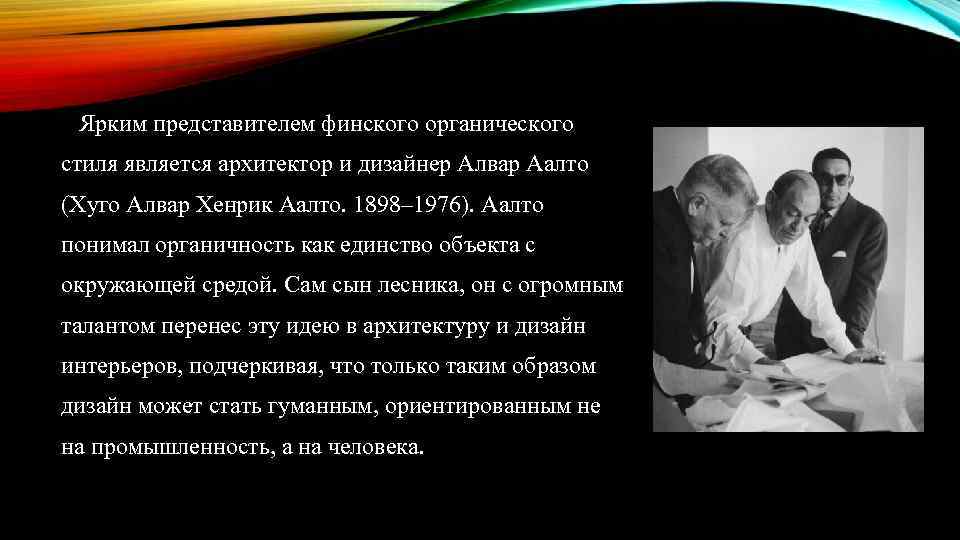 Ярким представителем финского органического стиля является архитектор и дизайнер Алвар Аалто (Хуго Алвар Хенрик Аалто. 1898–1976). Аалто понимал органичность как единство объекта с окружающей средой. Сам сын лесника, он с огромным талантом перенес эту идею в архитектуру и дизайн интерьеров, подчеркивая, что только таким образом дизайн может стать гуманным, ориентированным не на промышленность, а на человека.